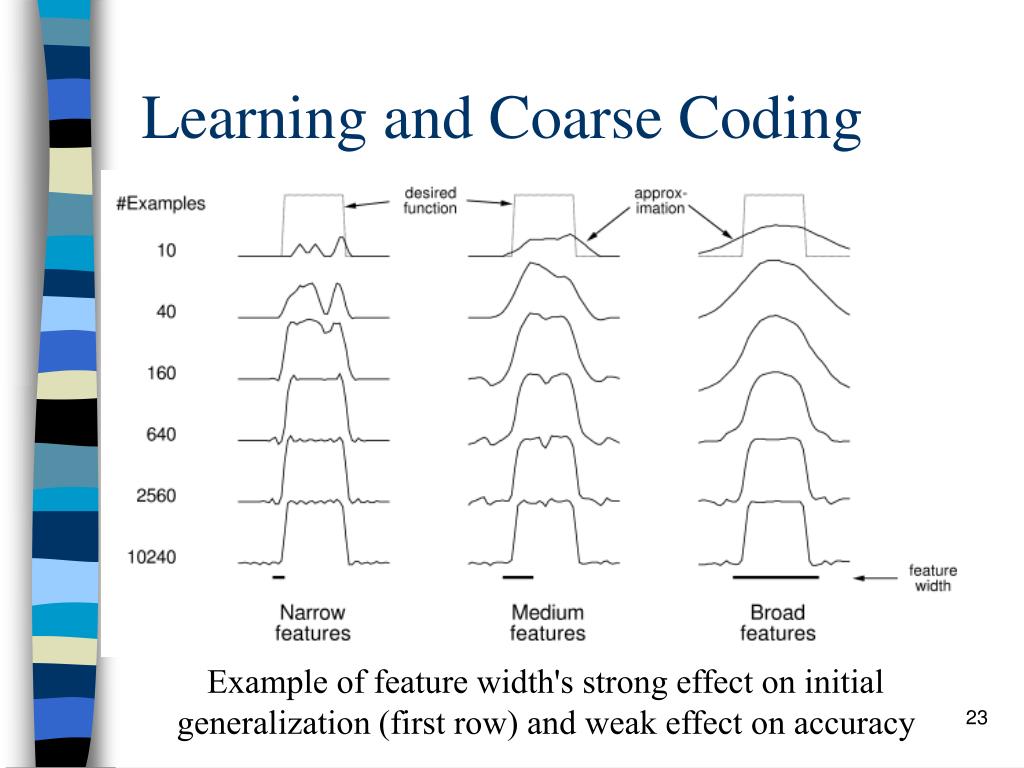 Learning and Coarse Coding

#Examples

desired function

approx-imation

10

40

160

640

2560

10240

feature width

Narrow features

Medium features

Broad features

Example of feature width's strong effect on initial generalization (first row) and weak effect on accuracy

23